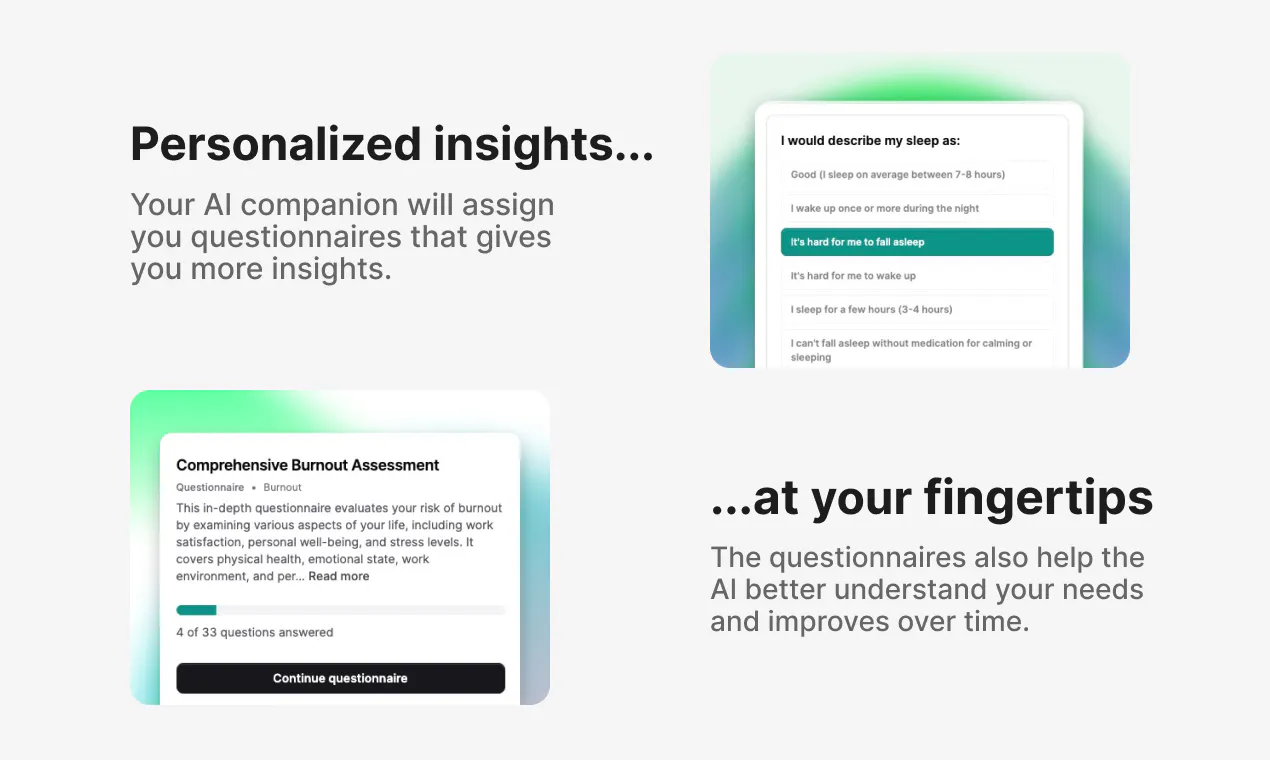 Personalized insights...

Your AI companion will assign you questionnaires that gives you more insights.

I would describe my sleep as:

Good (I sleep on average between 7-8 hours)

I wake up once or more during the night

It's hard for me to fall asleep

It's hard for me to wake up

I sleep for a few hours (3-4 hours)

I can't fall asleep without medication for calming or sleeping

Comprehensive Burnout Assessment

Questionnaire • Burnout

This in-depth questionnaire evaluates your risk of burnout by examining various aspects of your life, including work satisfaction, personal well-being, and stress levels. It covers physical health, emotional state, work environment, and per... Read more

4 of 33 questions answered

Continue questionnaire

...at your fingertips

The questionnaires also help the AI better understand your needs and improves over time.